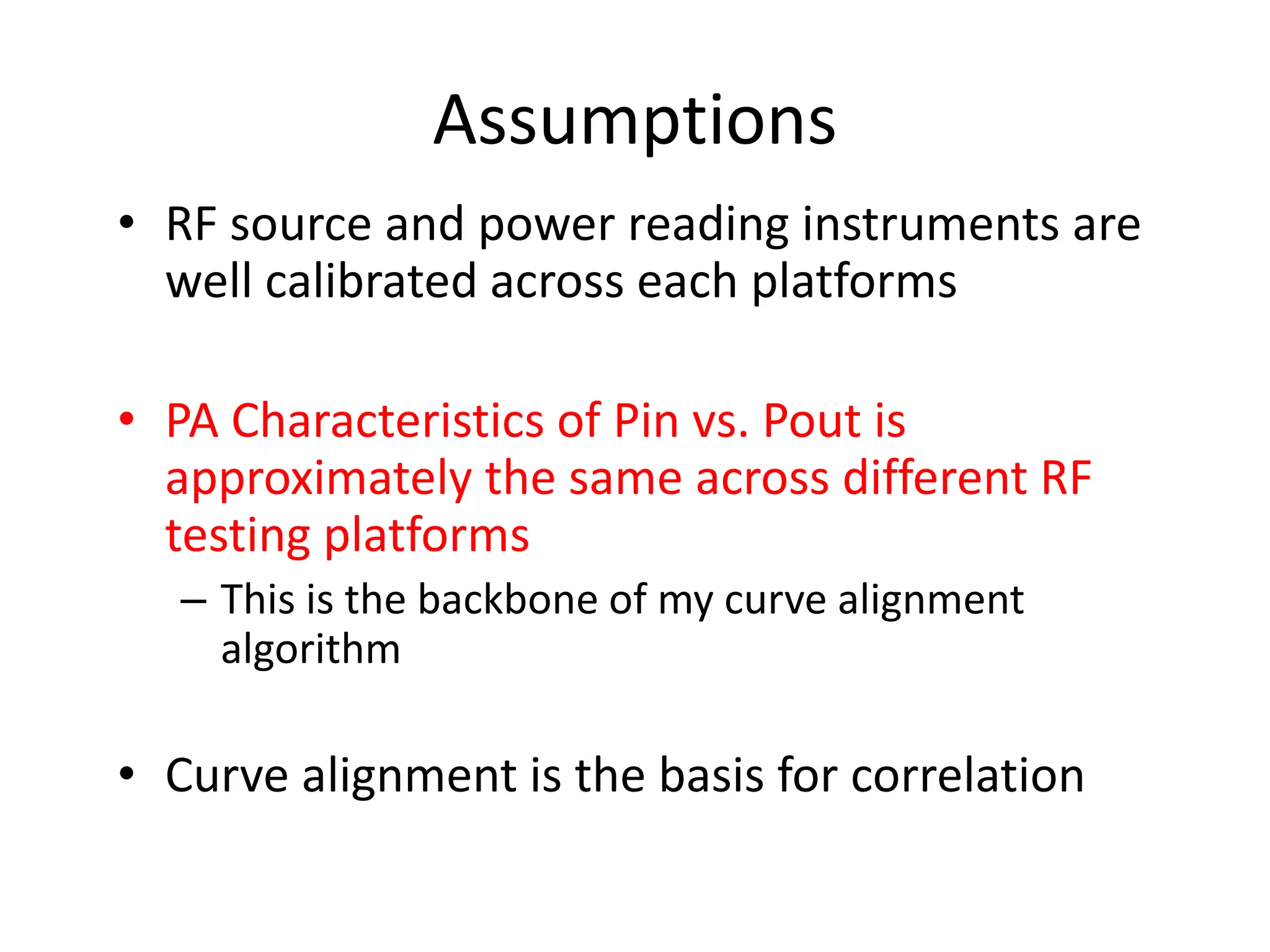 Assumptions

• RF source and power reading instruments are well calibrated across each platforms

• PA Characteristics of Pin vs. Pout is approximately the same across different RF testing platforms

– This is the backbone of my curve alignment algorithm

• Curve alignment is the basis for correlation